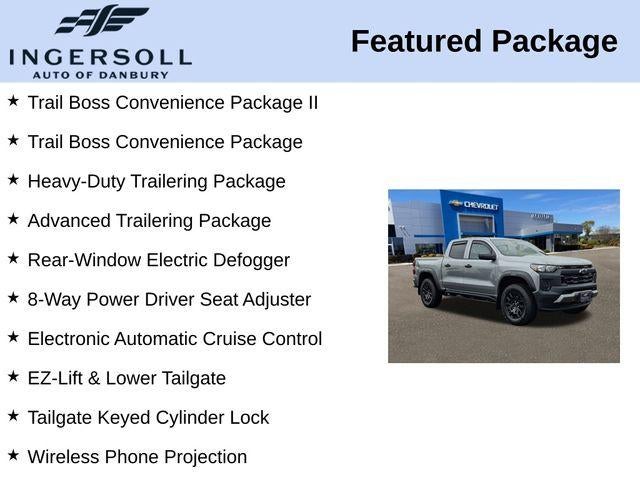 INGERSOLL
AUTO OF DANBURY

Featured Package

★ Trail Boss Convenience Package II

★ Trail Boss Convenience Package

★ Heavy-Duty Trailering Package

★ Advanced Trailering Package

★ Rear-Window Electric Defogger

★ 8-Way Power Driver Seat Adjuster

★ Electronic Automatic Cruise Control

★ EZ-Lift & Lower Tailgate

★ Tailgate Keyed Cylinder Lock

★ Wireless Phone Projection

CHEVROLET